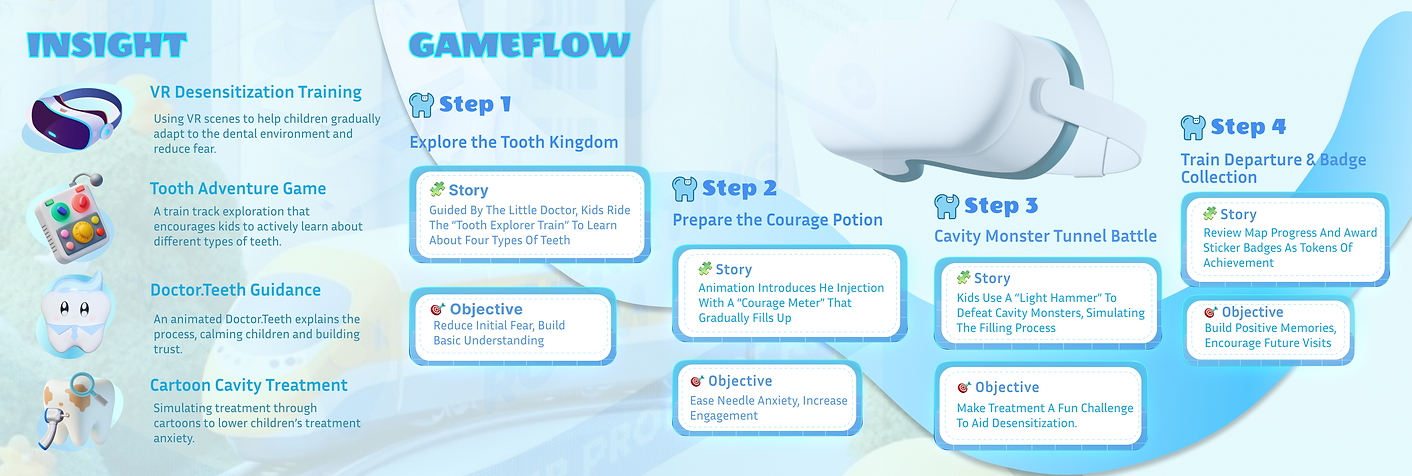 INSIGHT

VR Desensitization Training

Using VR scenes to help children gradually adapt to the dental environment and reduce fear.

Tooth Adventure Game

A train track exploration that encourages kids to actively learn about different types of teeth.

Doctor.Teeth Guidance

An animated Doctor.Teeth explains the process, calming children and building trust.

Cartoon Cavity Treatment

Simulating treatment through cartoons to lower children's treatment anxiety.

GAMEFLOW

Step 1

Explore the Tooth Kingdom

Story

Guided By The Little Doctor, Kids Ride The "Tooth Explorer Train" To Learn About Four Types Of Teeth

Objective

Reduce Initial Fear, Build Basic Understanding

Step 2

Prepare the Courage Potion

Story

Animation Introduces He Injection With A "Courage Meter" That Gradually Fills Up

Objective

Ease Needle Anxiety, Increase Engagement

Step 3

Cavity Monster Tunnel Battle

Story

Kids Use A "Light Hammer" To Defeat Cavity Monsters, Simulating The Filling Process

Objective

Make Treatment A Fun Challenge To Aid Desensitization.

Step 4

Train Departure & Badge Collection

Story

Review Map Progress And Award Sticker Badges As Tokens Of Achievement

Objective

Build Positive Memories, Encourage Future Visits